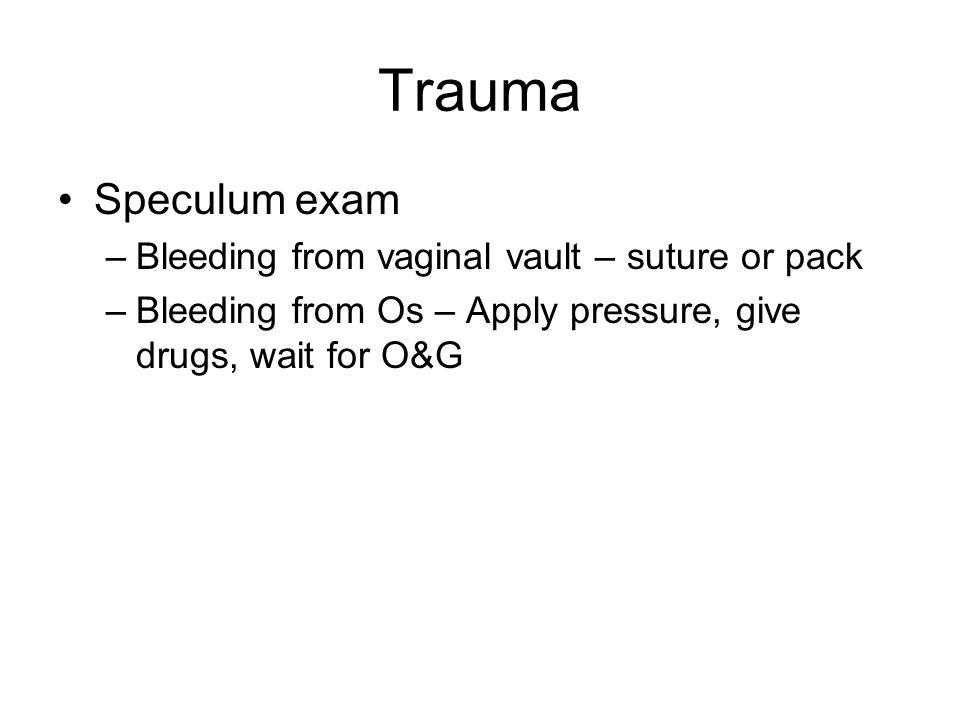 Trauma

• Speculum exam
– Bleeding from vaginal vault – suture or pack
– Bleeding from Os – Apply pressure, give drugs, wait for O&G